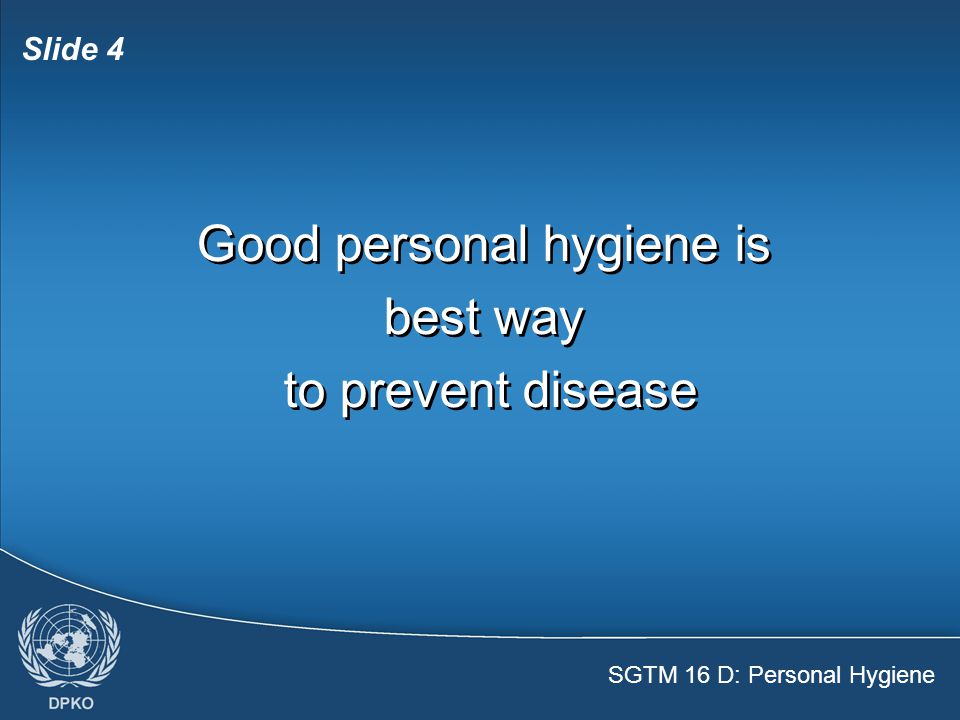 Slide 4

Good personal hygiene is best way to prevent disease

DPKO

SGTM 16 D: Personal Hygiene